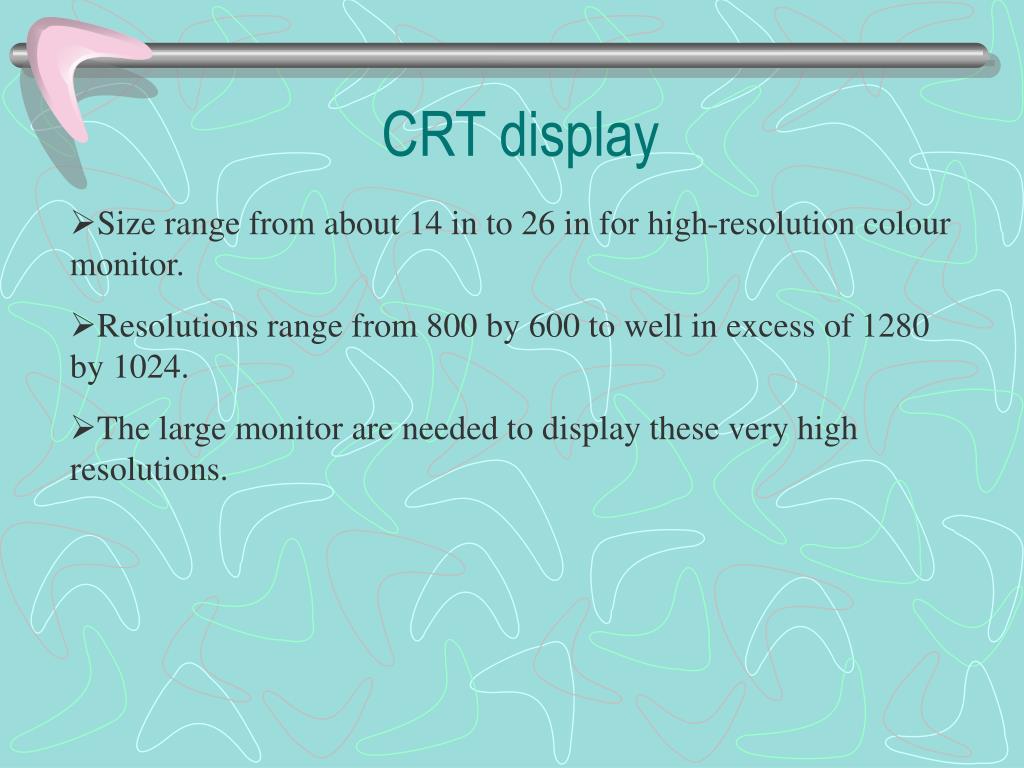 CRT display

➢Size range from about 14 in to 26 in for high-resolution colour monitor.

➢Resolutions range from 800 by 600 to well in excess of 1280 by 1024.

➢The large monitor are needed to display these very high resolutions.